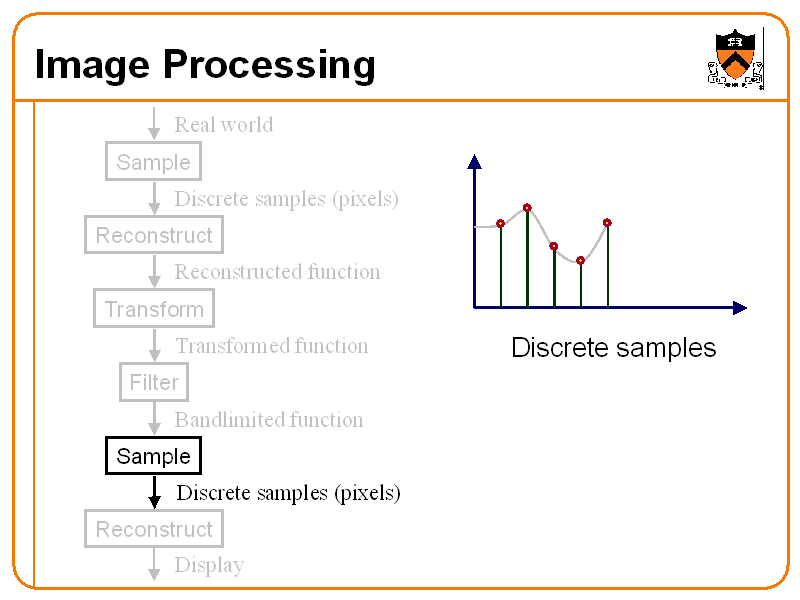 Image Processing

Real world

Sample

Discrete samples (pixels)

Reconstruct

Reconstructed function

Transform

Transformed function

Filter

Bandlimited function

Sample

Discrete samples (pixels)

Reconstruct

Display

Discrete samples